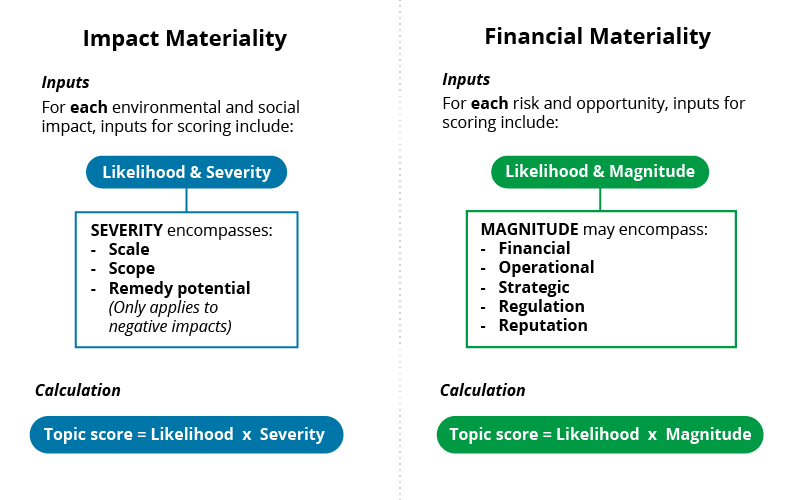 Impact Materiality

Inputs

For each environmental and social impact, inputs for scoring include:

Likelihood & Severity

SEVERITY encompasses:
- Scale
- Scope
- Remedy potential (Only applies to negative impacts)

Calculation

Topic score = Likelihood x Severity

Financial Materiality

Inputs

For each risk and opportunity, inputs for scoring include:

Likelihood & Magnitude

MAGNITUDE may encompass:
- Financial
- Operational
- Strategic
- Regulation
- Reputation

Calculation

Topic score = Likelihood x Magnitude